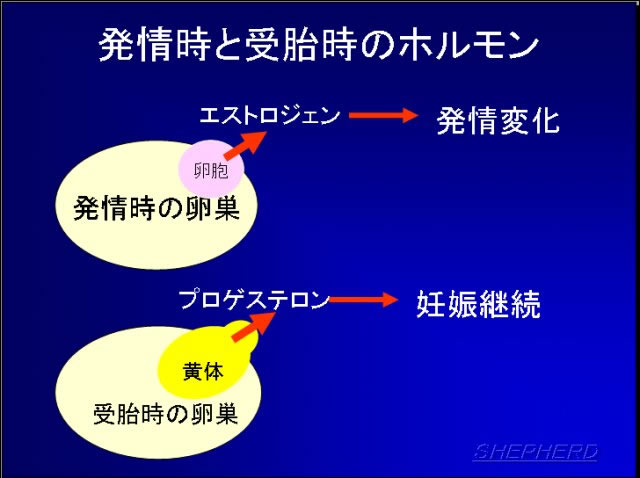 発情時と受胎時のホルモン

エストロジェン

発情変化

卵胞

発情時の卵巣

プロゲステロン

妊娠継続

黄体

受胎時の卵巣

SHEPHERD